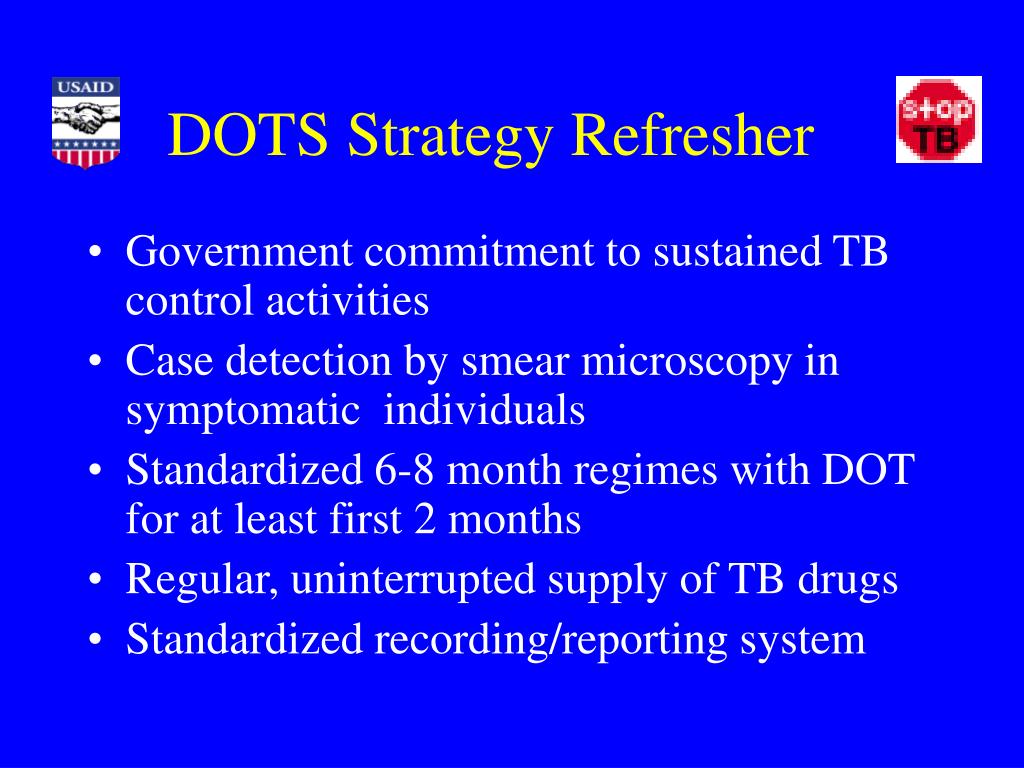 USAID

DOTS Strategy Refresher

stop TB

• Government commitment to sustained TB control activities
• Case detection by smear microscopy in symptomatic individuals
• Standardized 6-8 month regimes with DOT for at least first 2 months
• Regular, uninterrupted supply of TB drugs
• Standardized recording/reporting system